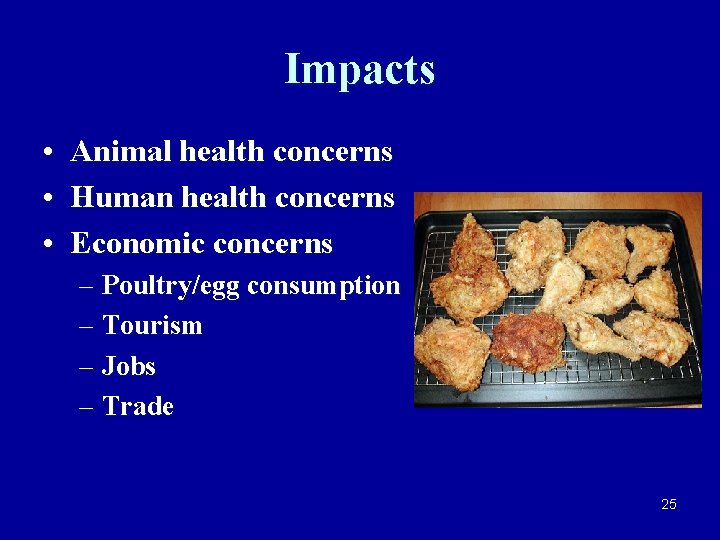 Impacts

• Animal health concerns
• Human health concerns
• Economic concerns
– Poultry/egg consumption
– Tourism
– Jobs
– Trade

25